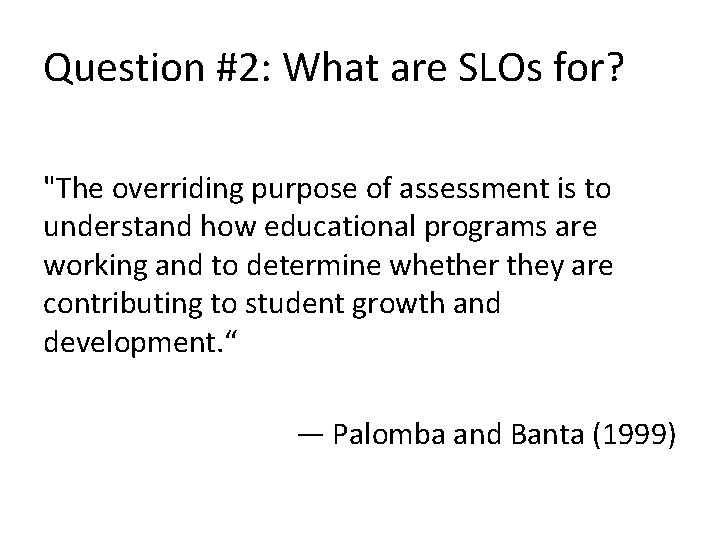 Question #2: What are SLOs for?

"The overriding purpose of assessment is to understand how educational programs are working and to determine whether they are contributing to student growth and development.“

— Palomba and Banta (1999)